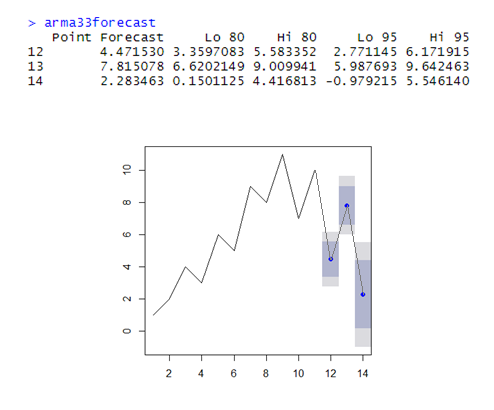 > arma33forecast

|  | Point Forecast | Lo 80 | Hi 80 | Lo 95 | Hi 95 |
|---|---|---|---|---|---|
| 12 | 4.471530 | 3.3597083 | 5.583352 | 2.771145 | 6.171915 |
| 13 | 7.815078 | 6.6202149 | 9.009941 | 5.987693 | 9.642463 |
| 14 | 2.283463 | 0.1501125 | 4.416813 | -0.979215 | 5.546140 |

10
8
6
4
2
0

2 4 6 8 10 12 14